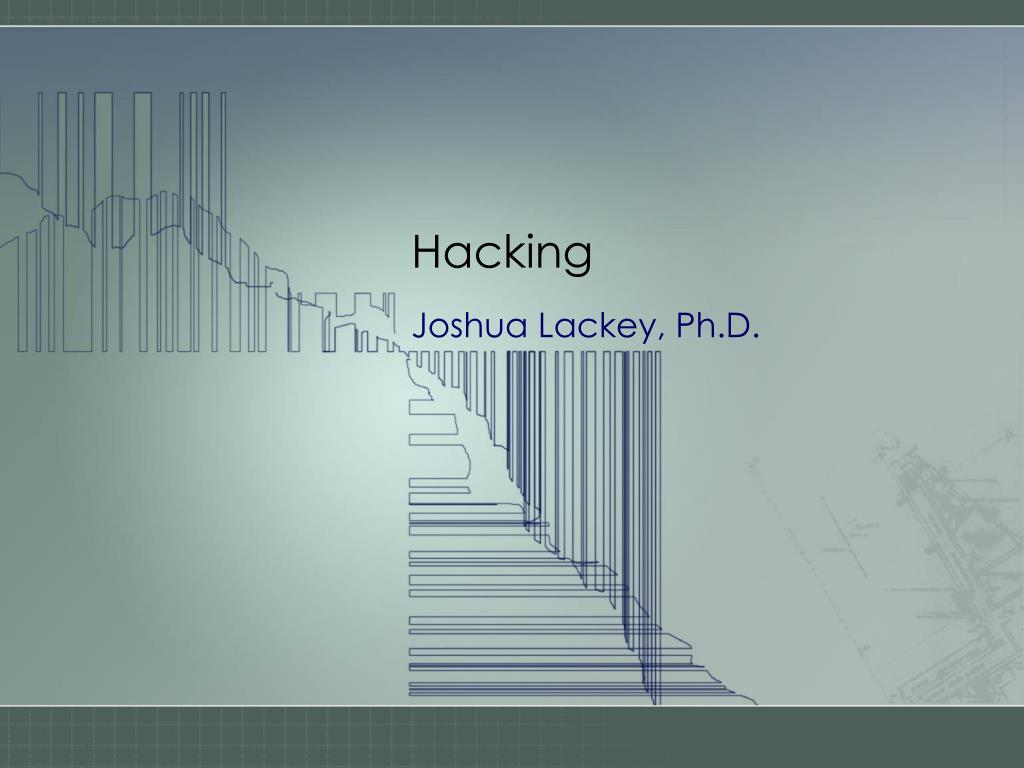 Hacking

Joshua Lackey, Ph.D.